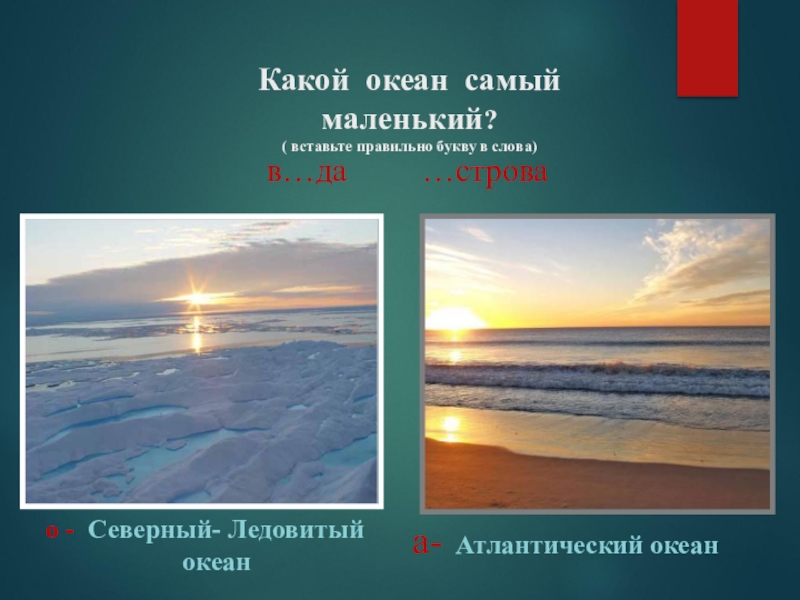 Какой океан самый маленький?
( вставьте правильно букву в слова)

в…да …строва

о - Северный- Ледовитый океан

а- Атлантический океан